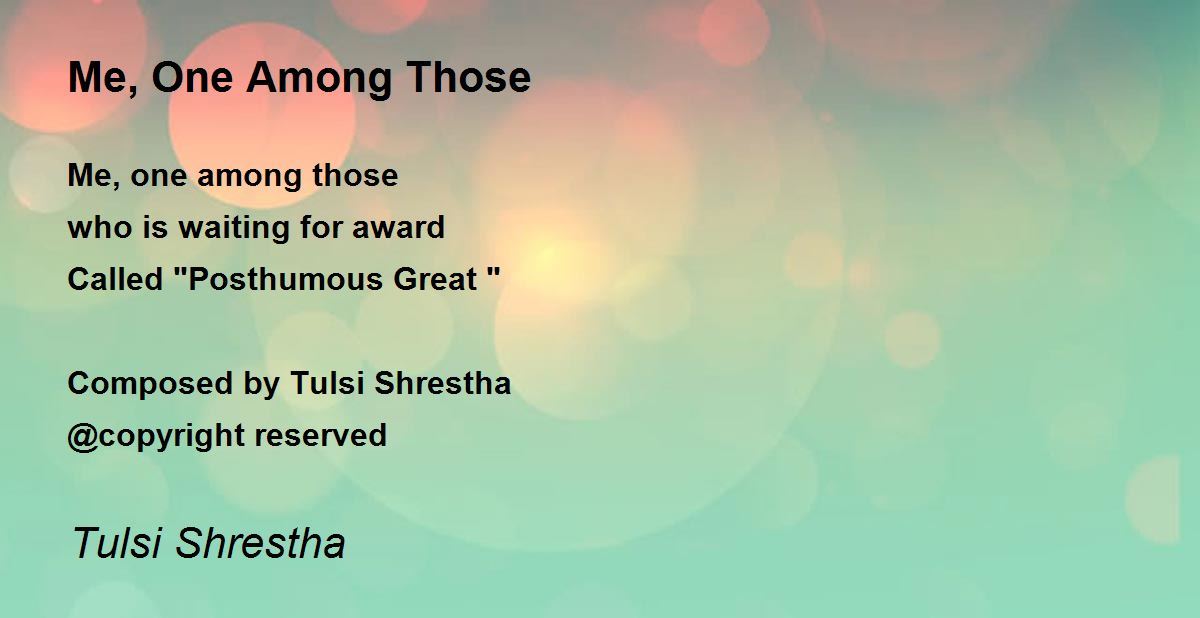 Me, One Among Those

Me, one among those
who is waiting for award
Called "Posthumous Great "

Composed by Tulsi Shrestha
@copyright reserved

Tulsi Shrestha